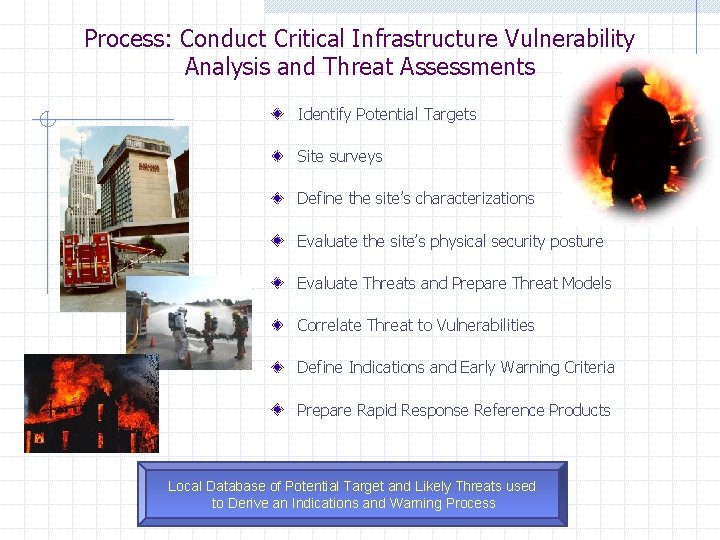 Process: Conduct Critical Infrastructure Vulnerability Analysis and Threat Assessments

Identify Potential Targets

Site surveys

Define the site's characterizations

Evaluate the site's physical security posture

Evaluate Threats and Prepare Threat Models

Correlate Threat to Vulnerabilities

Define Indications and Early Warning Criteria

Prepare Rapid Response Reference Products

Local Database of Potential Target and Likely Threats used to Derive an Indications and Warning Process